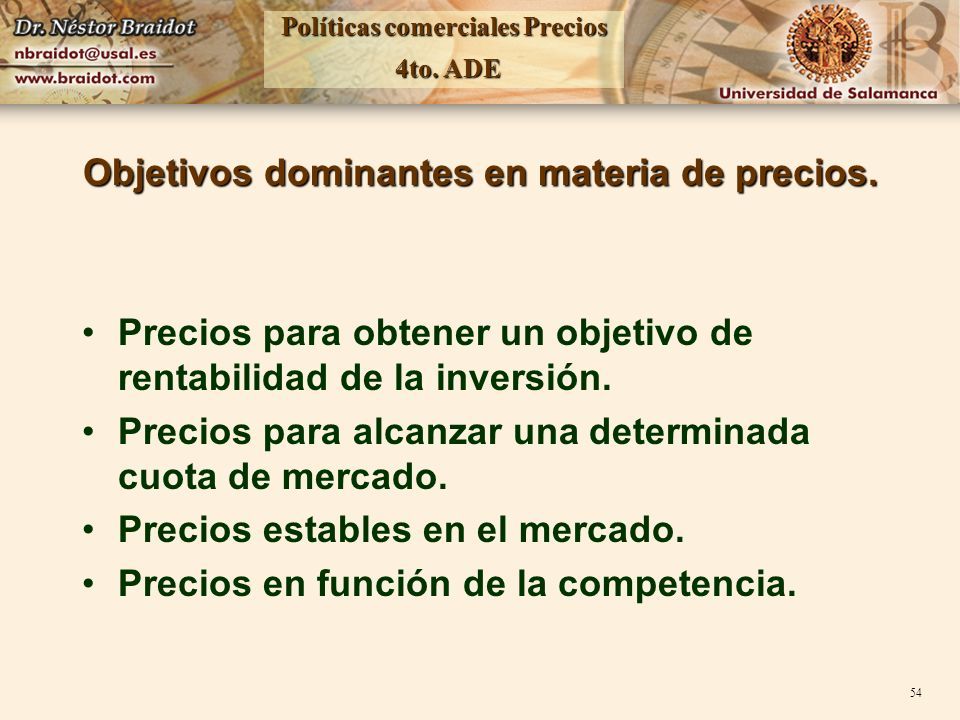 Dr. Néstor Braidot
nbraidot@usal.es
www.braidot.com

Políticas comerciales Precios
4to. ADE

Universidad de Salamanca

Objetivos dominantes en materia de precios.

• Precios para obtener un objetivo de rentabilidad de la inversión.
• Precios para alcanzar una determinada cuota de mercado.
• Precios estables en el mercado.
• Precios en función de la competencia.

54